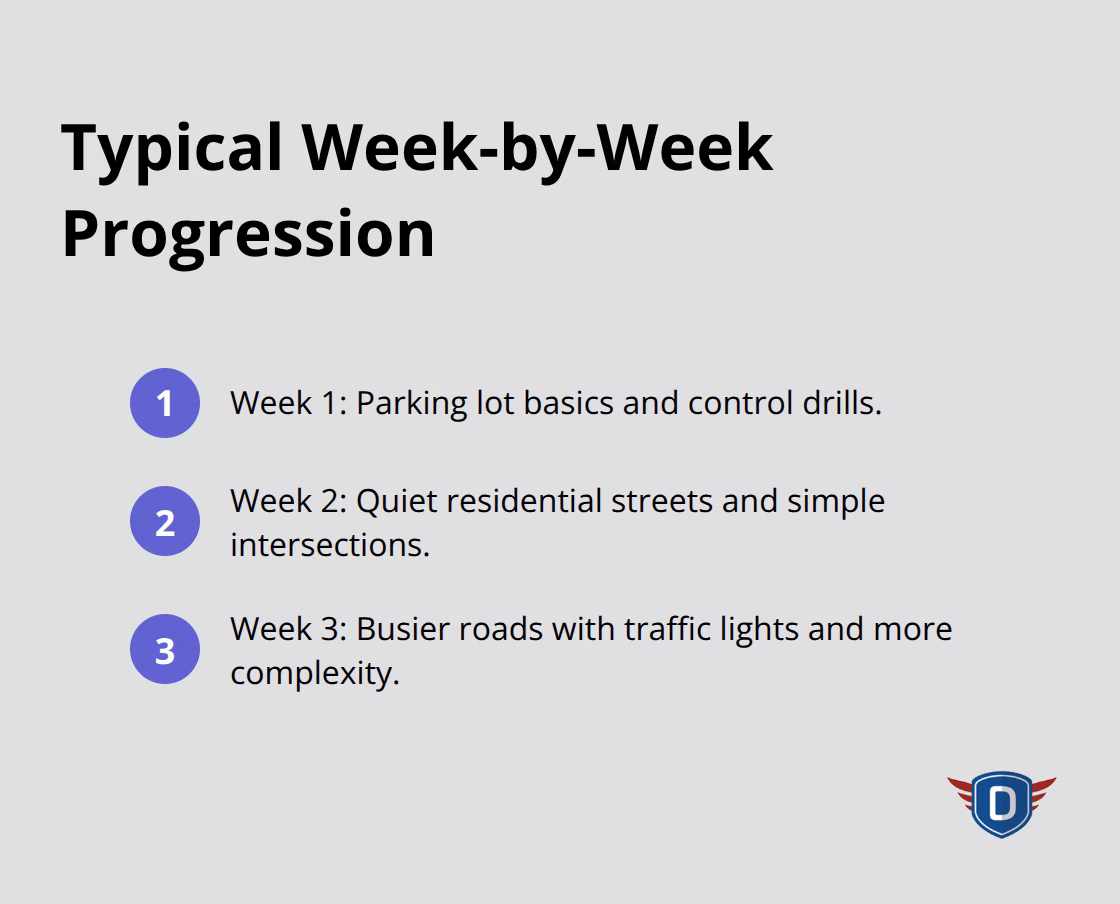 Typical Week-by-Week Progression

1 Week 1: Parking lot basics and control drills.

2 Week 2: Quiet residential streets and simple intersections.

3 Week 3: Busier roads with traffic lights and more complexity.

D